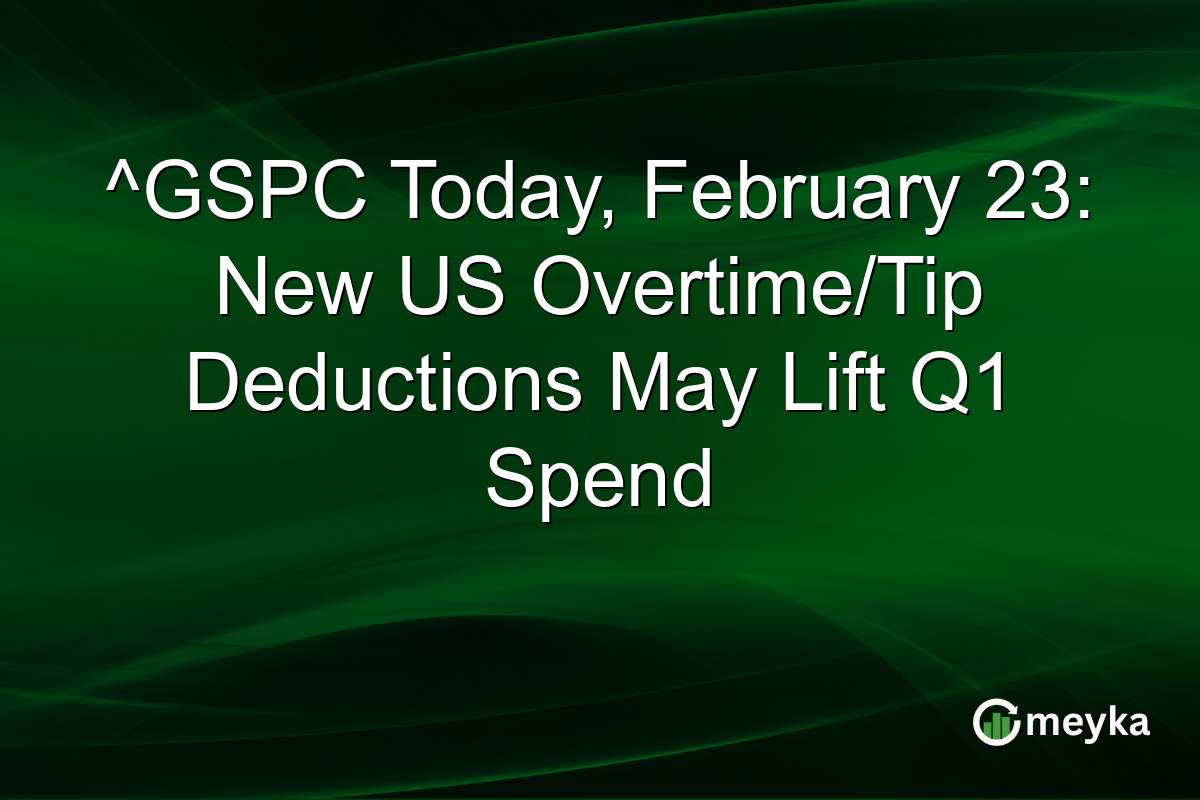 ^GSPC Today, February 23: New US Overtime/Tip Deductions May Lift Q1 Spend

meyka